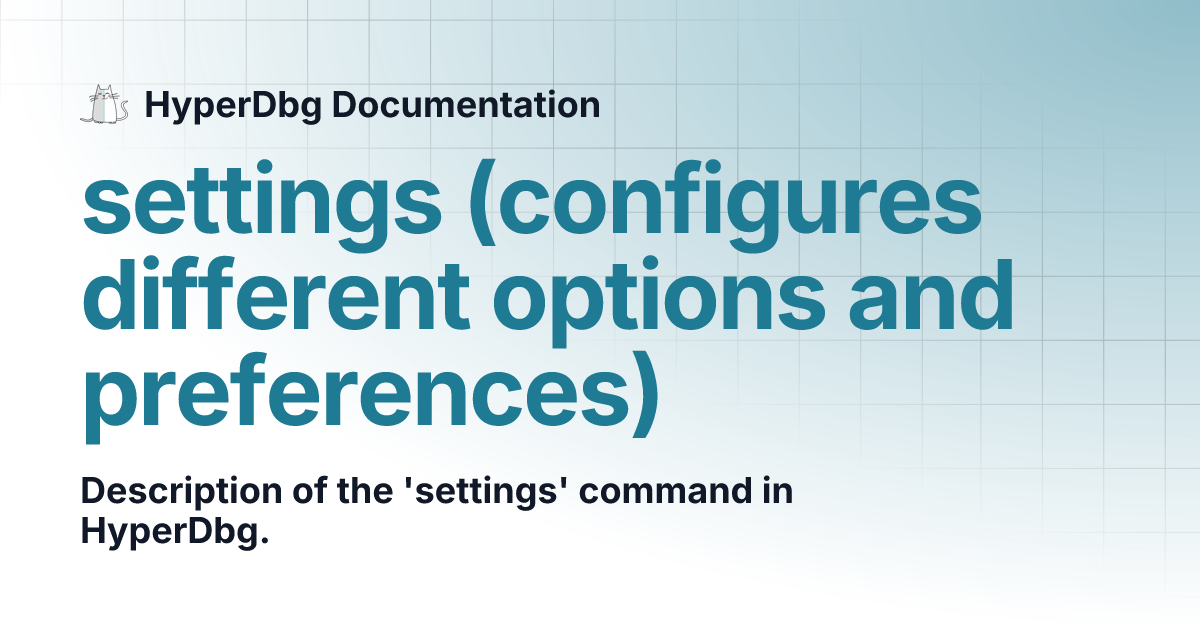 HyperDbg Documentation

settings (configures different options and preferences)

Description of the 'settings' command in HyperDbg.